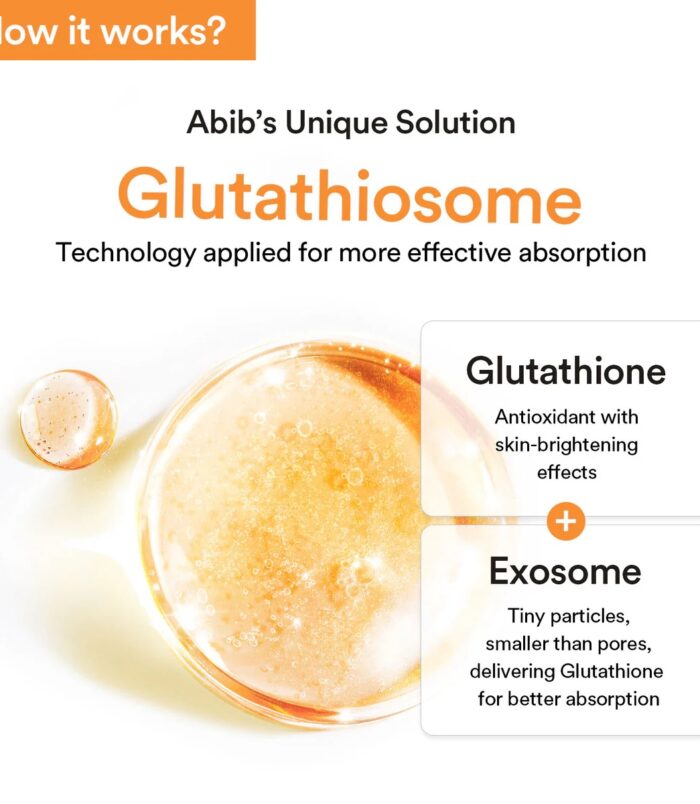 low it works?

Abib's Unique Solution

Glutathiosome

Technology applied for more effective absorption

Glutathione

Antioxidant with skin-brightening effects

+

Exosome

Tiny particles, smaller than pores, delivering Glutathione for better absorption